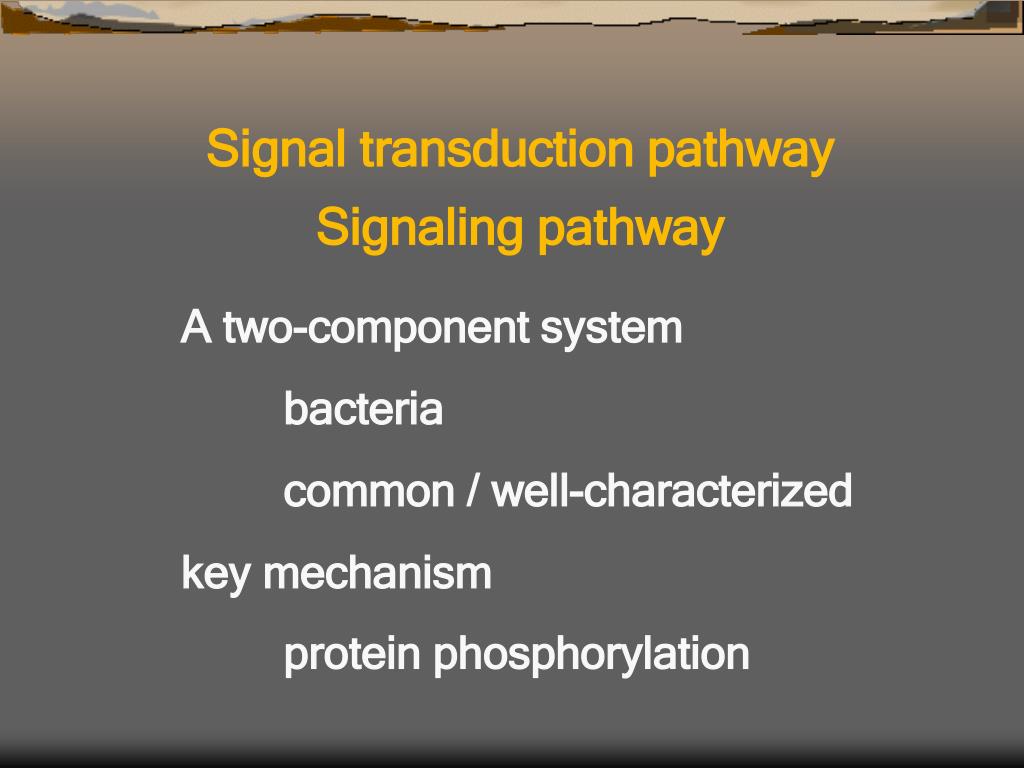 Signal transduction pathway
Signaling pathway

A two-component system

bacteria

common / well-characterized

key mechanism

protein phosphorylation